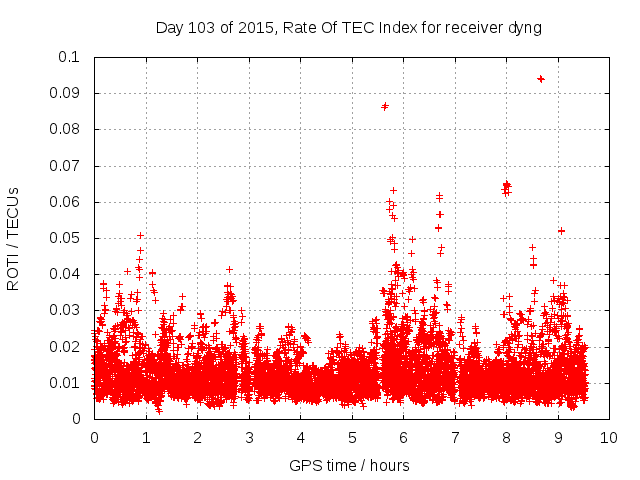 Day 103 of 2015, Rate Of TEC Index for receiver dyng

ROTI / TECUs

0.1
0.09
0.08
0.07
0.06
0.05
0.04
0.03
0.02
0.01
0

0 1 2 3 4 5 6 7 8 9 10

GPS time / hours